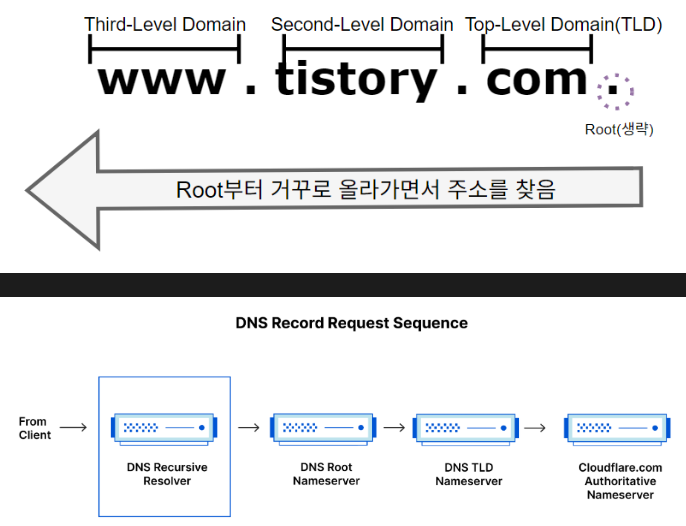 Third-Level Domain

Second-Level Domain

Top-Level Domain(TLD)

www . tistory . com .

Root(생략)

Root부터 거꾸로 올라가면서 주소를 찾음

DNS Record Request Sequence

From Client

DNS Recursive Resolver

DNS Root Nameserver

DNS TLD Nameserver

Cloudflare.com Authoritative Nameserver